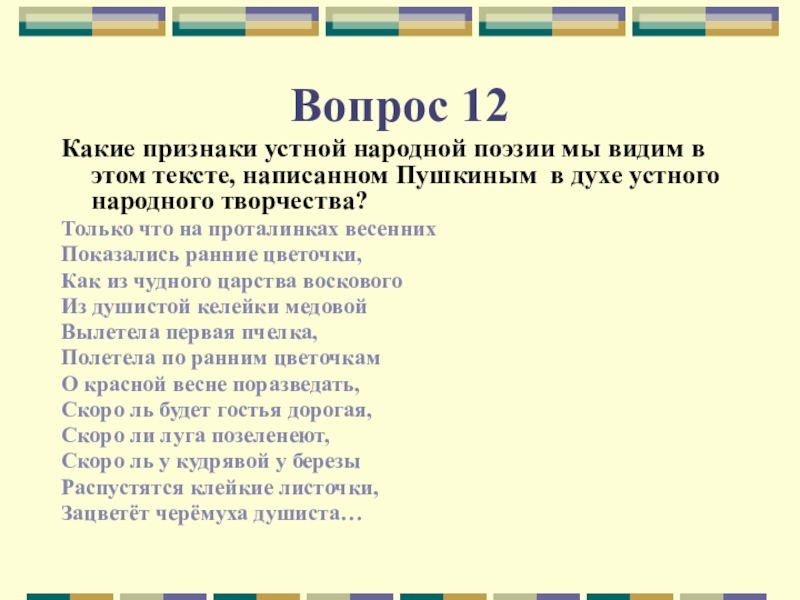 Вопрос 12

Какие признаки устной народной поэзии мы видим в этом тексте, написанном Пушкиным в духе устного народного творчества?

Только что на проталинках весенних
Показались ранние цветочки,
Как из чудного царства воскового
Из душистой келейки медовой
Вылетела первая пчелка,
Полетела по ранним цветочкам
О красной весне поразведать,
Скоро ль будет гостья дорогая,
Скоро ли луга позеленеют,
Скоро ль у кудрявой у березы
Распустятся клейкие листочки,
Зацветёт черёмуха душиста…